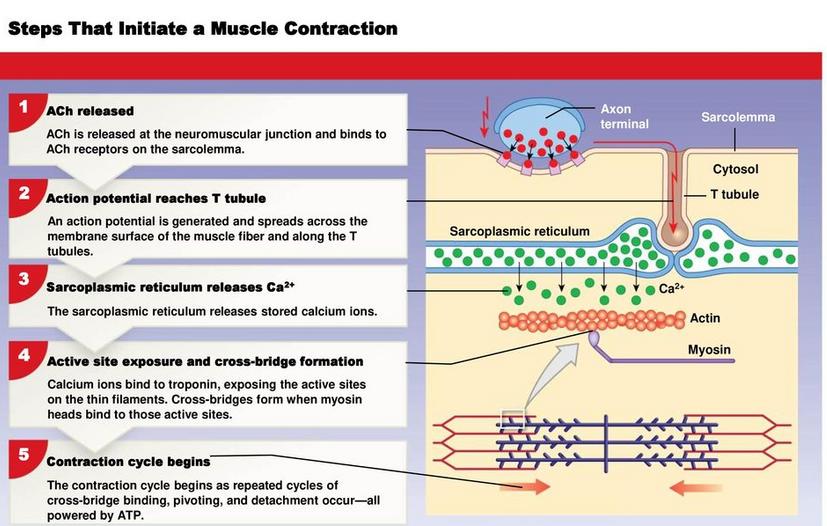 Steps That Initiate a Muscle Contraction

1 ACh released

ACh is released at the neuromuscular junction and binds to ACh receptors on the sarcolemma.

2 Action potential reaches T tubule

An action potential is generated and spreads across the membrane surface of the muscle fiber and along the T tubules.

3 Sarcoplasmic reticulum releases $Ca^{2+}$

The sarcoplasmic reticulum releases stored calcium ions.

4 Active site exposure and cross-bridge formation

Calcium ions bind to troponin, exposing the active sites on the thin filaments. Cross-bridges form when myosin heads bind to those active sites.

5 Contraction cycle begins

The contraction cycle begins as repeated cycles of cross-bridge binding, pivoting, and detachment occur—all powered by ATP.

Axon terminal

Sarcolemma

Cytosol

T tubule

Sarcoplasmic reticulum

$Ca^{2+}$

Actin

Myosin